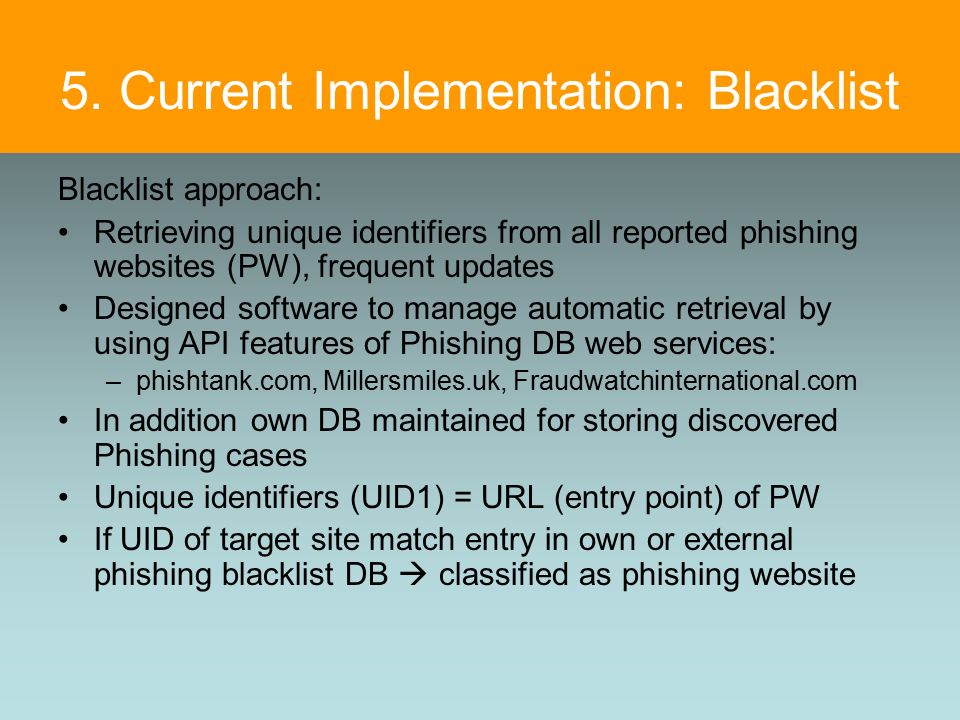 5. Current Implementation: Blacklist

Blacklist approach:

• Retrieving unique identifiers from all reported phishing websites (PW), frequent updates
• Designed software to manage automatic retrieval by using API features of Phishing DB web services:
  – phishtank.com, Millersmiles.uk, Fraudwatchinternational.com
• In addition own DB maintained for storing discovered Phishing cases
• Unique identifiers (UID1) = URL (entry point) of PW
• If UID of target site match entry in own or external phishing blacklist DB → classified as phishing website